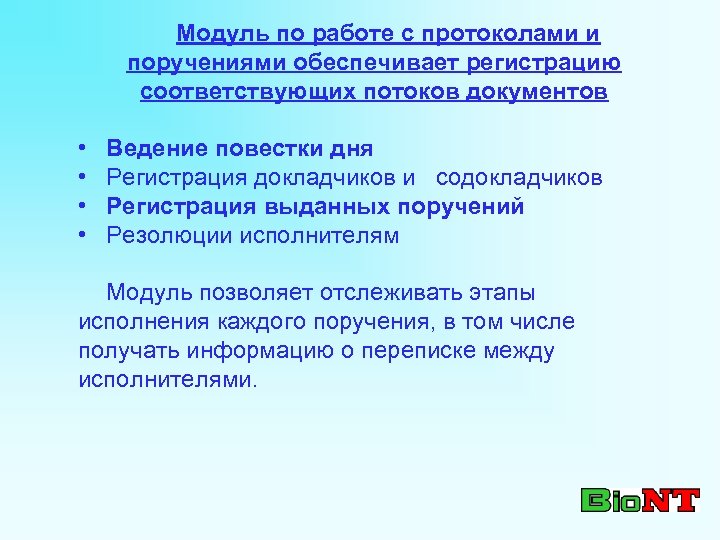 Модуль по работе с протоколами и поручениями обеспечивает регистрацию соответствующих потоков документов

• Ведение повестки дня
• Регистрация докладчиков и содокладчиков
• Регистрация выданных поручений
• Резолюции исполнителям

Модуль позволяет отслеживать этапы исполнения каждого поручения, в том числе получать информацию о переписке между исполнителями.

BioNT